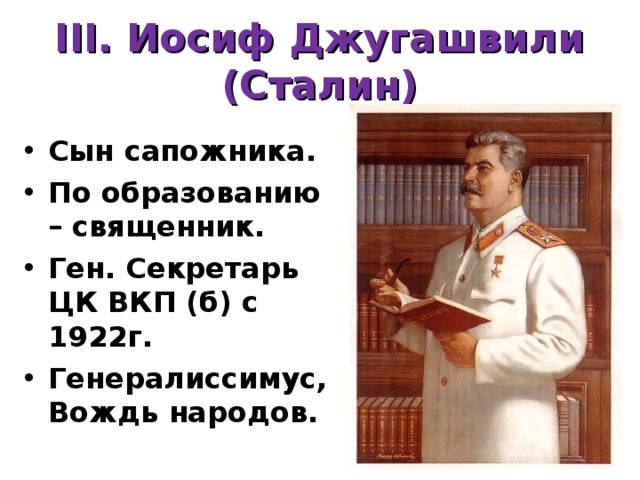 III. Иосиф Джугашвили (Сталин)

• Сын сапожника.
• По образованию – священник.
• Ген. Секретарь ЦК ВКП (б) с 1922г.
• Генералиссимус, Вождь народов.